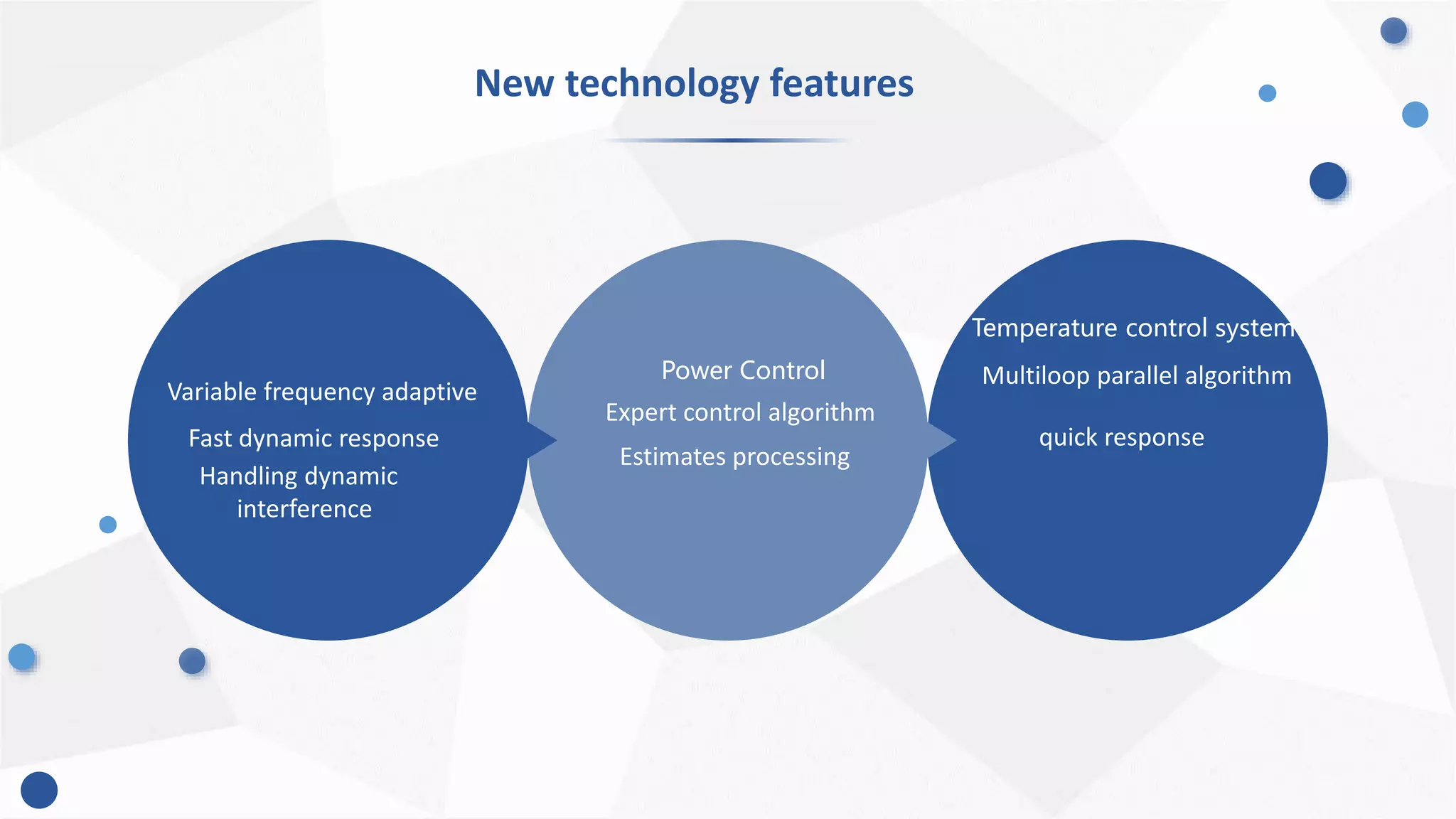 New technology features

Variable frequency adaptive

Fast dynamic response

Handling dynamic interference

Power Control

Expert control algorithm

Estimates processing

Temperature control system

Multiloop parallel algorithm

quick response